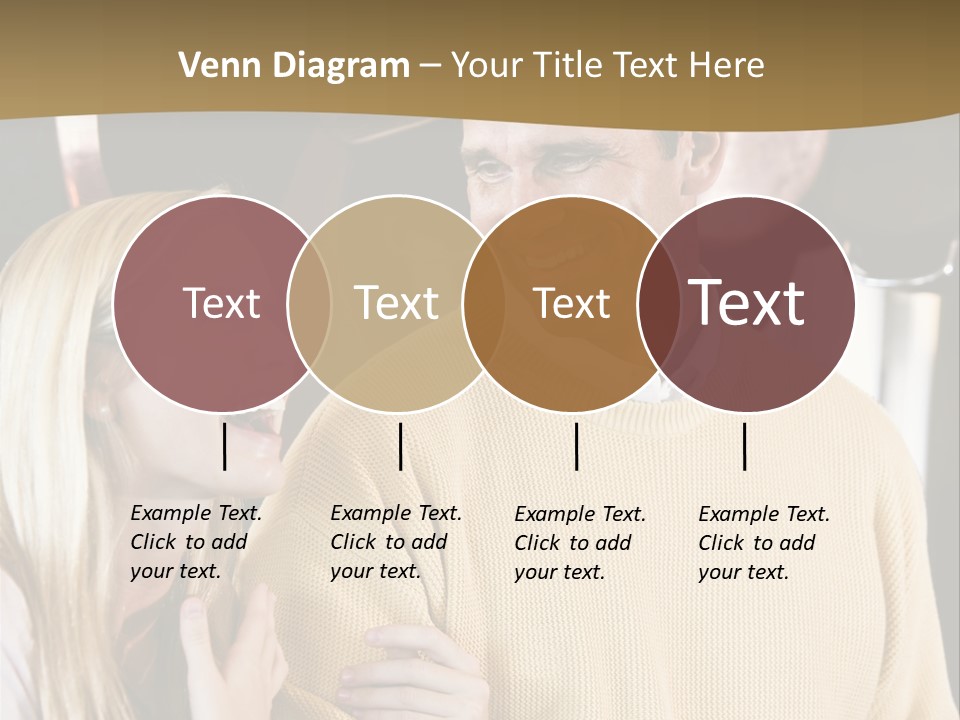 Venn Diagram – Your Title Text Here

Text

Text

Text

Text

Example Text. Click to add your text.

Example Text. Click to add your text.

Example Text. Click to add your text.

Example Text. Click to add your text.